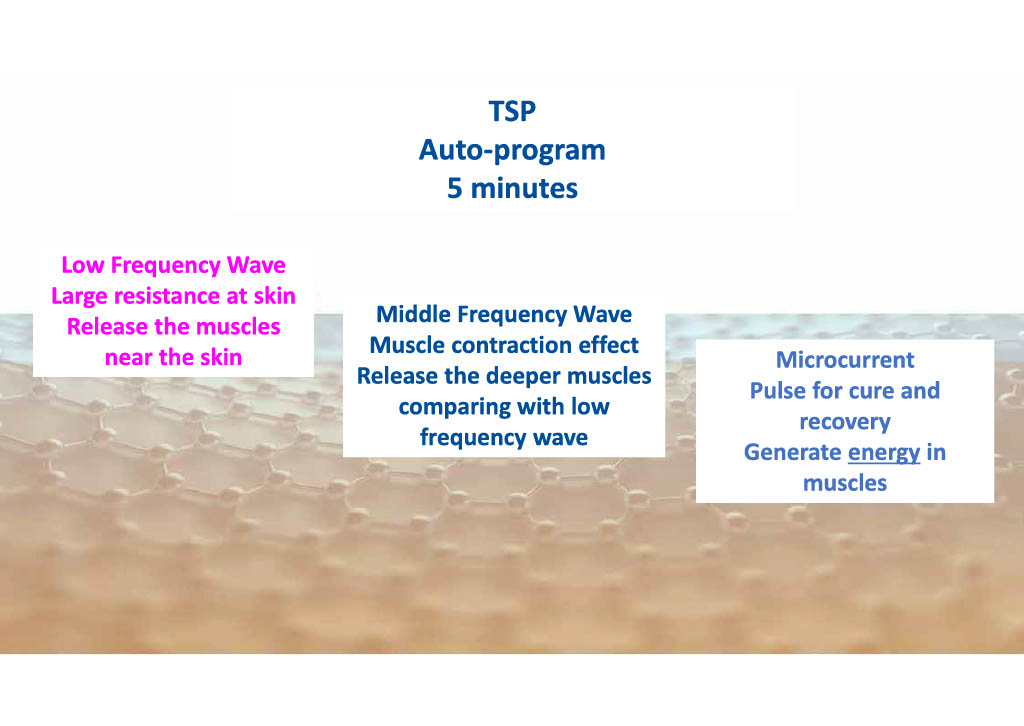 TSP
Auto-program
5 minutes

Low Frequency Wave
Large resistance at skin
Release the muscles near the skin

Middle Frequency Wave
Muscle contraction effect
Release the deeper muscles comparing with low frequency wave

Microcurrent
Pulse for cure and recovery
Generate energy in muscles